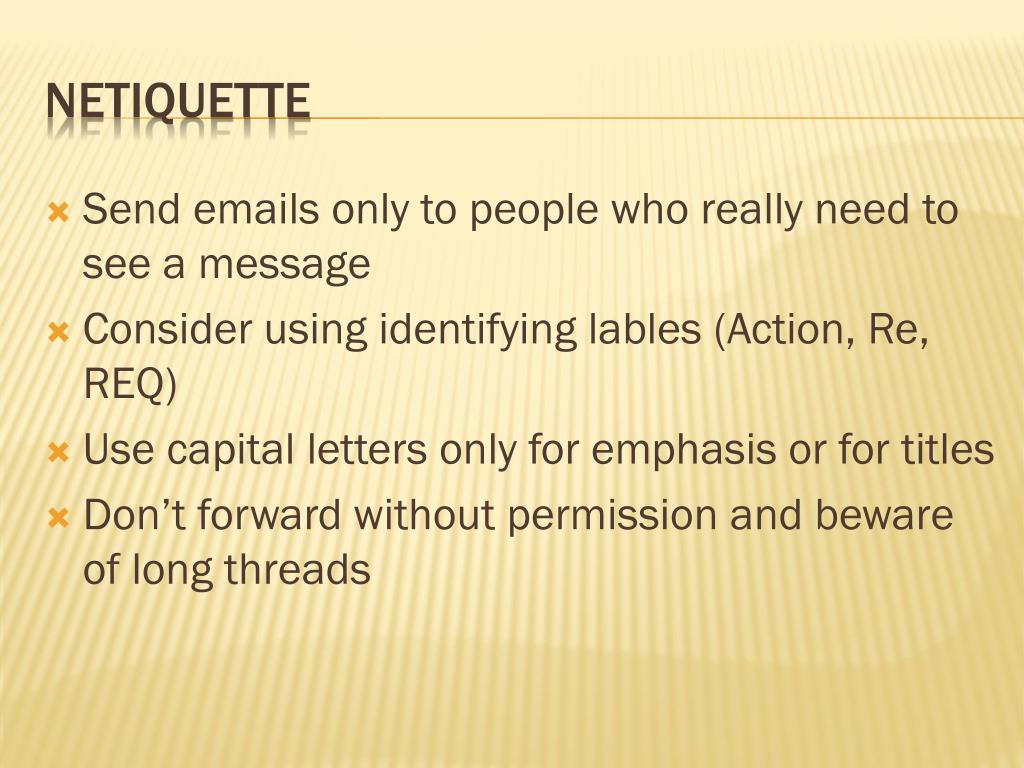 NETIQUETTE

Send emails only to people who really need to see a message

Consider using identifying lables (Action, Re, REQ)

Use capital letters only for emphasis or for titles

Don’t forward without permission and beware of long threads